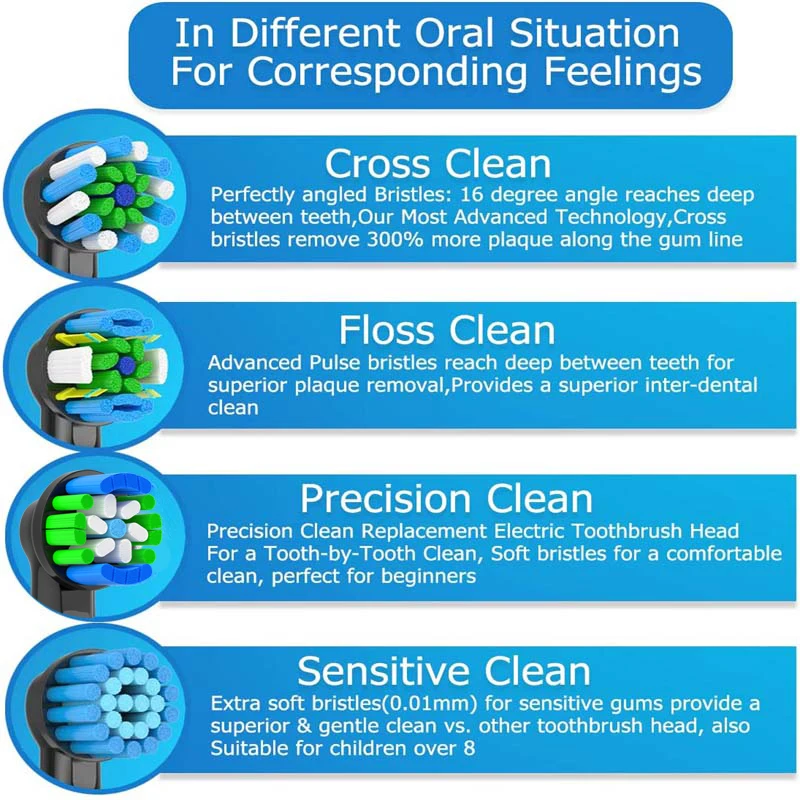 In Different Oral Situation For Corresponding Feelings

Cross Clean
Perfectly angled Bristles: 16 degree angle reaches deep between teeth,Our Most Advanced Technology,Cross bristles remove 300% more plaque along the gum line

Floss Clean
Advanced Pulse bristles reach deep between teeth for superior plaque removal,Provides a superior inter-dental clean

Precision Clean
Precision Clean Replacement Electric Toothbrush Head For a Tooth-by-Tooth Clean, Soft bristles for a comfortable clean, perfect for beginners

Sensitive Clean
Extra soft bristles(0.01mm) for sensitive gums provide a superior & gentle clean vs. other toothbrush head, also Suitable for children over 8